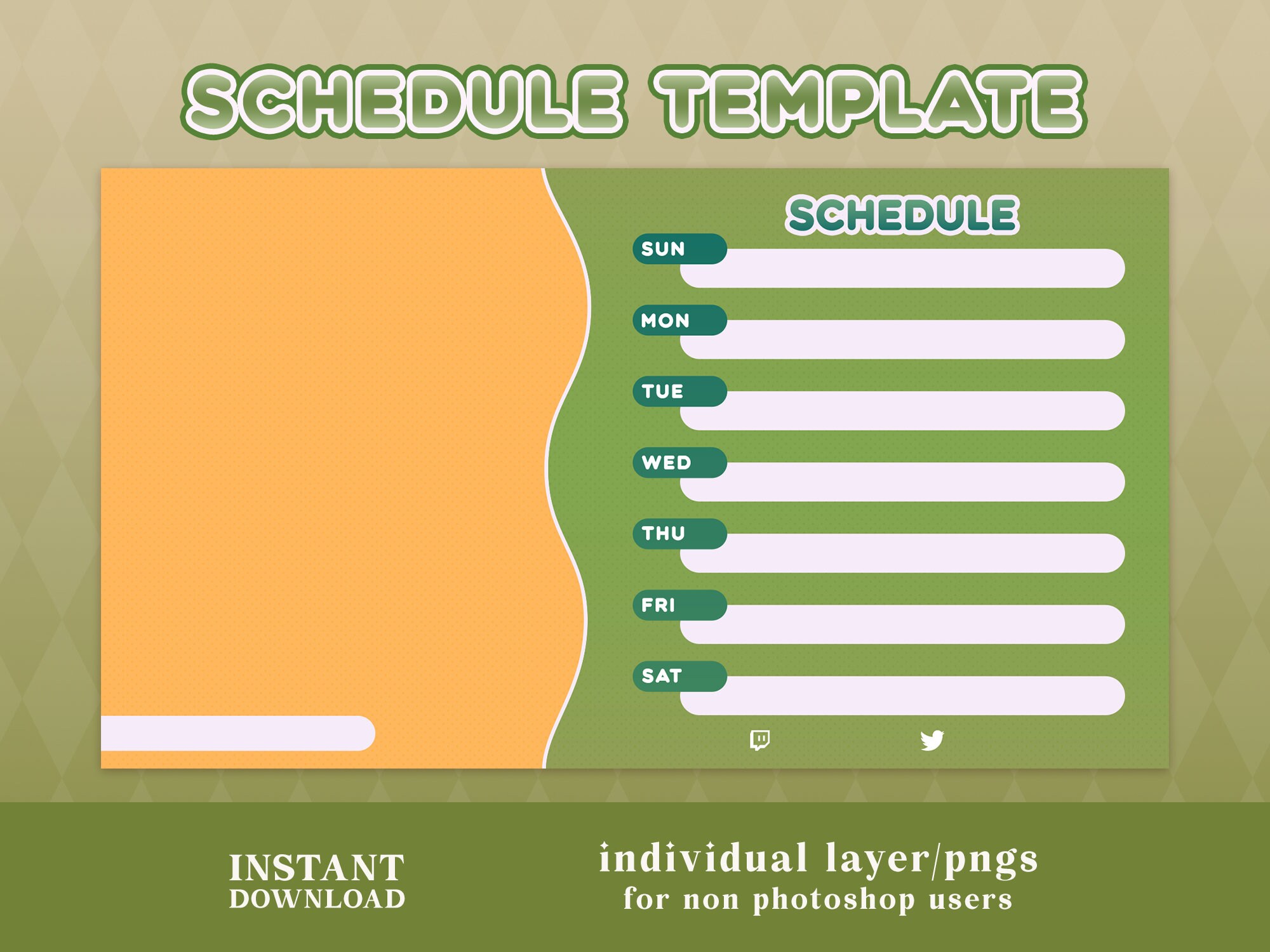 SCHEDULE TEMPLATE

SCHEDULE

SUN

MON

TUE

WED

THU

FRI

SAT

INSTANT
DOWNLOAD

individual layer/pngs
for non photoshop users